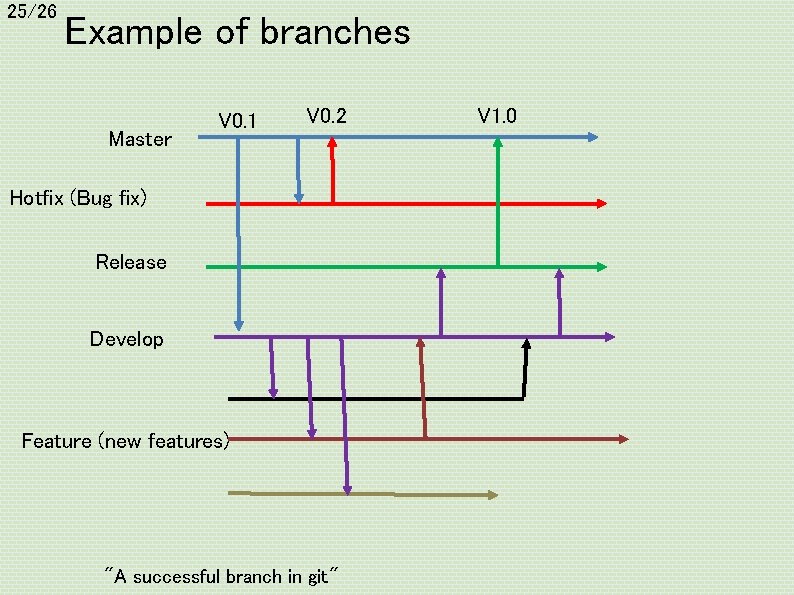 25/26
Example of branches

V0.1
V0.2
V1.0
Master
Hotfix (Bug fix)
Release
Develop
Feature (new features)

"A successful branch in git"